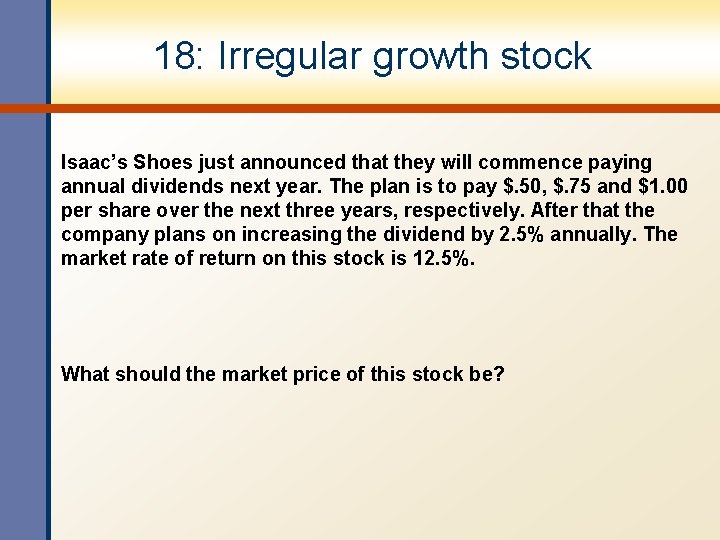 18: Irregular growth stock

Isaac's Shoes just announced that they will commence paying annual dividends next year. The plan is to pay \$.50, \$.75 and \$1.00 per share over the next three years, respectively. After that the company plans on increasing the dividend by 2.5% annually. The market rate of return on this stock is 12.5%.

What should the market price of this stock be?